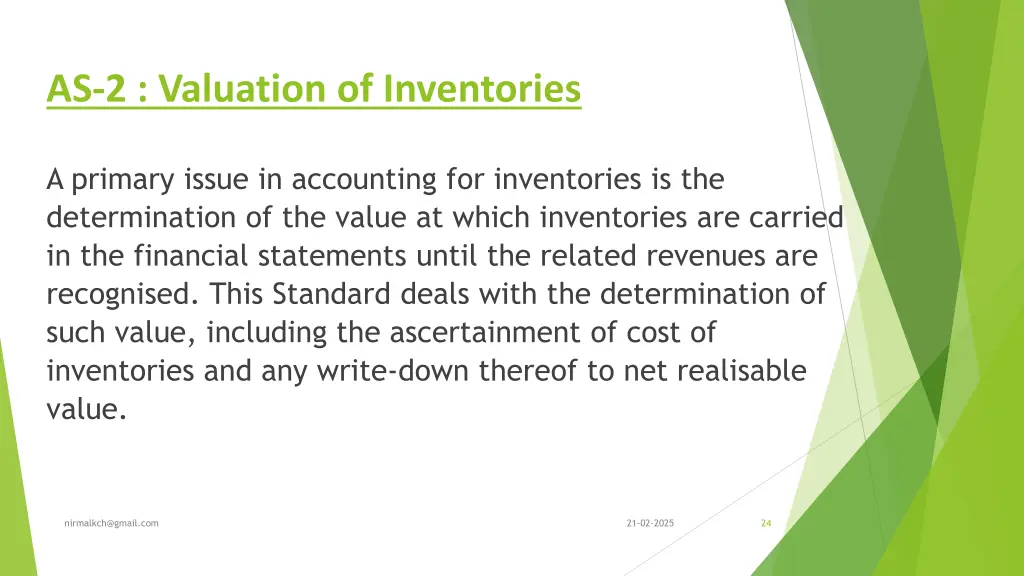 AS-2 : Valuation of Inventories

A primary issue in accounting for inventories is the determination of the value at which inventories are carried in the financial statements until the related revenues are recognised. This Standard deals with the determination of such value, including the ascertainment of cost of inventories and any write-down thereof to net realisable value.

nirmalkch@gmail.com

21-02-2025

24